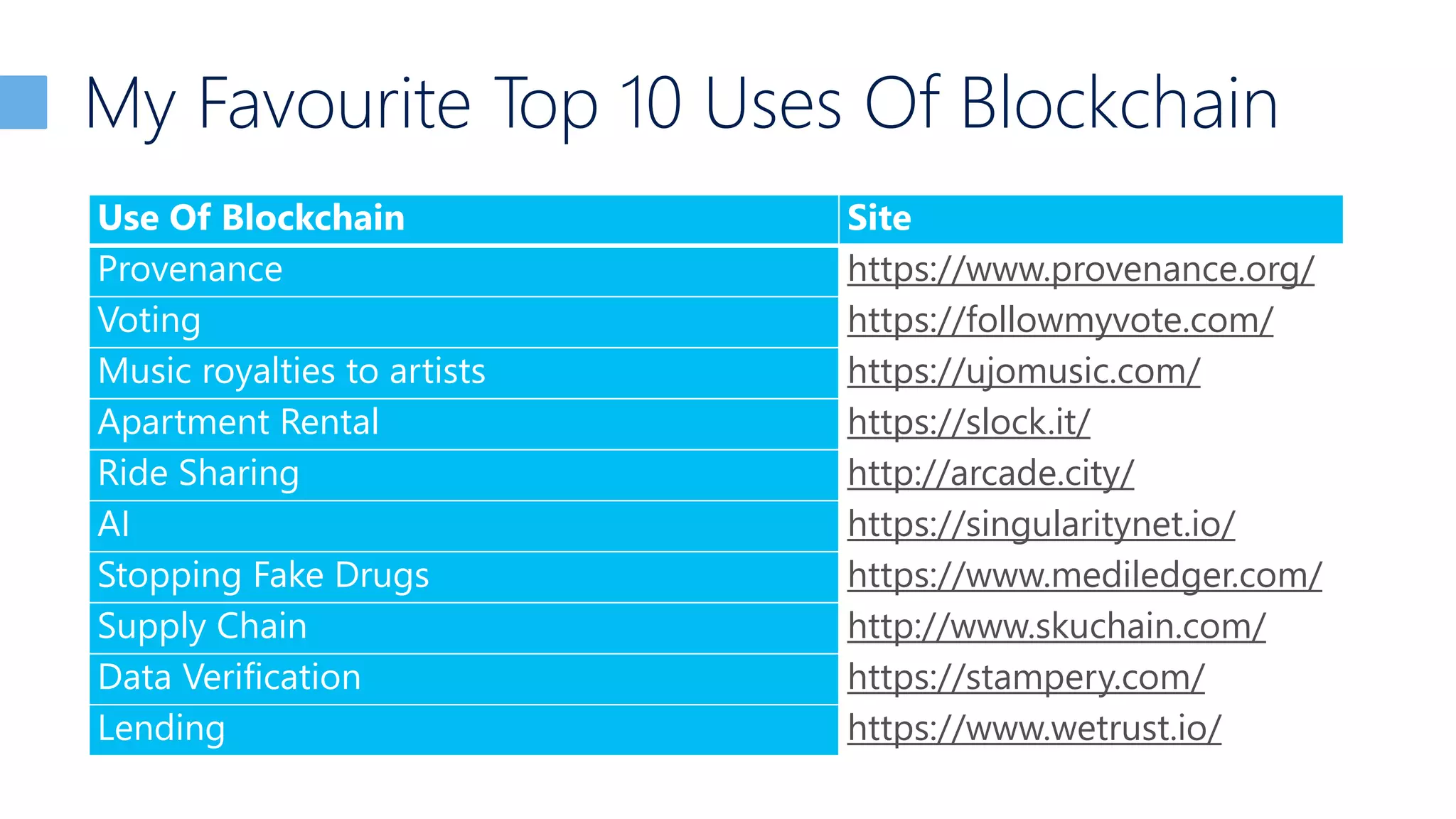 My Favourite Top 10 Uses Of Blockchain

| Use Of Blockchain | Site |
|---|---|
| Provenance | https://www.provenance.org/ |
| Voting | https://followmyvote.com/ |
| Music royalties to artists | https://ujomusic.com/ |
| Apartment Rental | https://slock.it/ |
| Ride Sharing | http://arcade.city/ |
| AI | https://singularitynet.io/ |
| Stopping Fake Drugs | https://www.mediledger.com/ |
| Supply Chain | http://www.skuchain.com/ |
| Data Verification | https://stampery.com/ |
| Lending | https://www.wetrust.io/ |